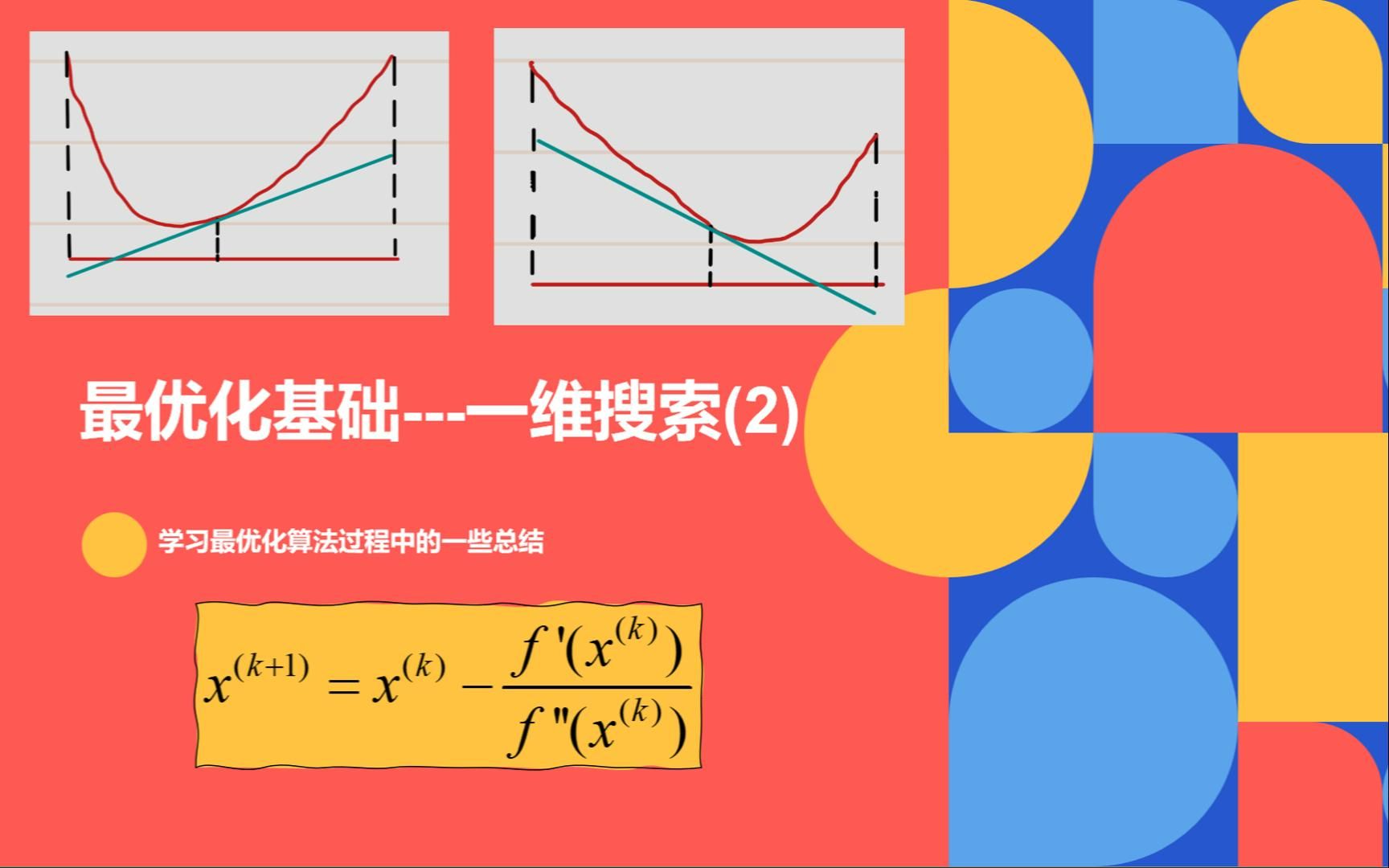 最优化基础---一维搜索(2)

学习最优化算法过程中的一些总结

$x^{(k+1)} = x^{(k)} - \frac{f'(x^{(k)})}{f''(x^{(k)})}$